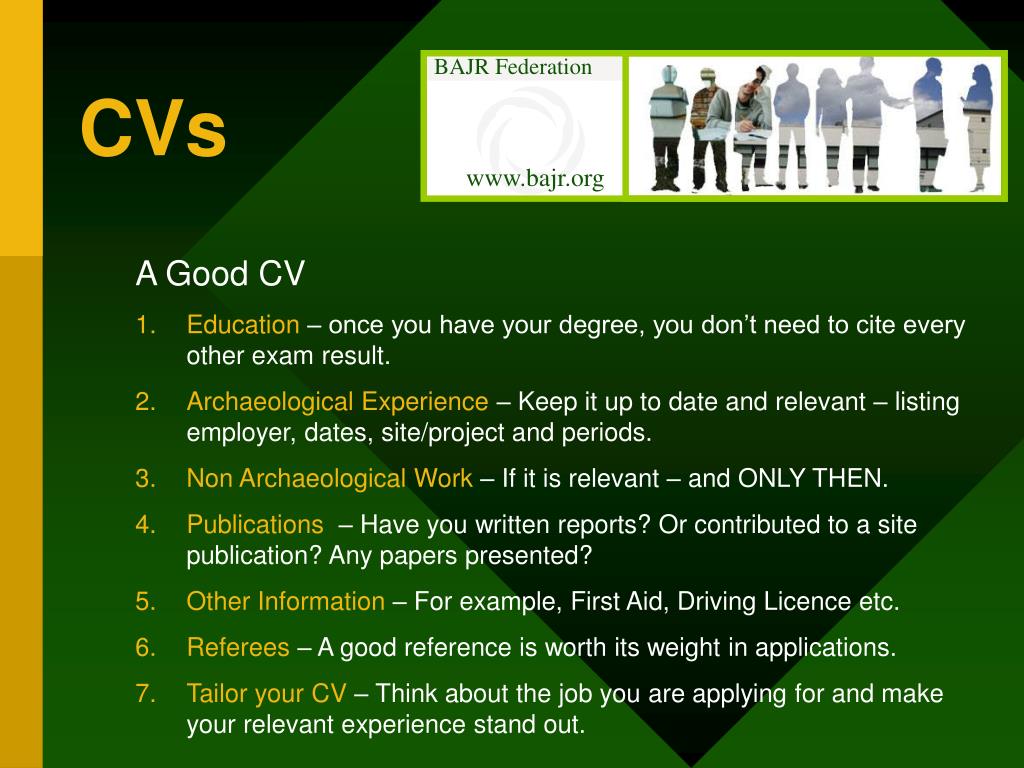 CVs

BAJR Federation

www.bajr.org

A Good CV

1. Education – once you have your degree, you don’t need to cite every other exam result.

2. Archaeological Experience – Keep it up to date and relevant – listing employer, dates, site/project and periods.

3. Non Archaeological Work – If it is relevant – and ONLY THEN.

4. Publications – Have you written reports? Or contributed to a site publication? Any papers presented?

5. Other Information – For example, First Aid, Driving Licence etc.

6. Referees – A good reference is worth its weight in applications.

7. Tailor your CV – Think about the job you are applying for and make your relevant experience stand out.